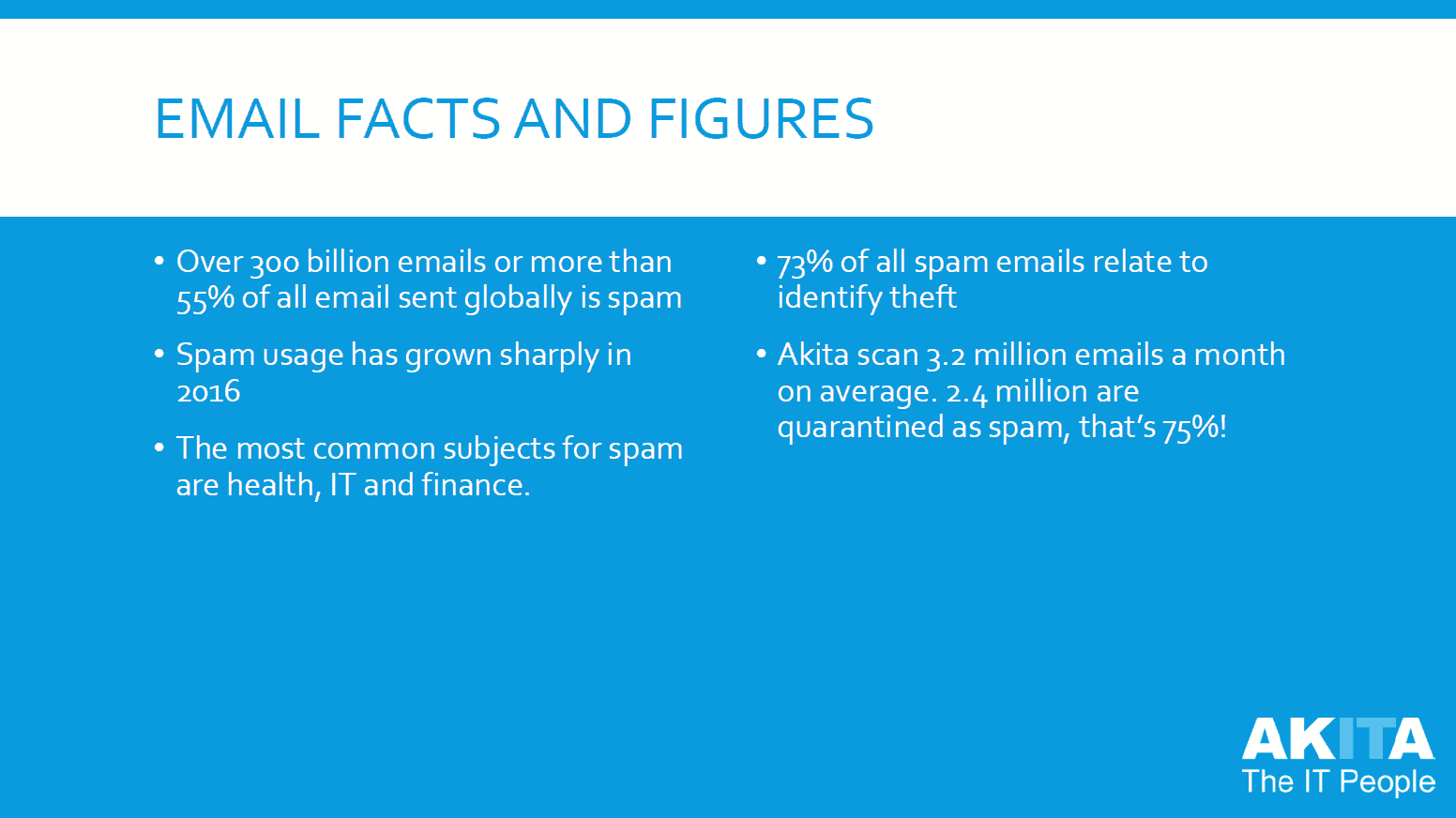 EMAIL FACTS AND FIGURES

• Over 300 billion emails or more than 55% of all email sent globally is spam

• Spam usage has grown sharply in 2016

• The most common subjects for spam are health, IT and finance.

• 73% of all spam emails relate to identify theft

• Akita scan 3.2 million emails a month on average. 2.4 million are quarantined as spam, that's 75%!

AKITA
The IT People